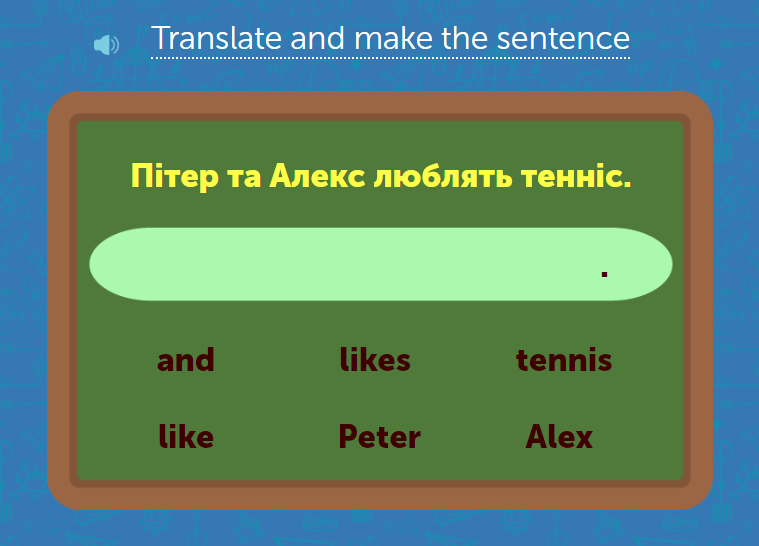 Translate and make the sentence

Пітер та Алекс люблять тенніс.

.

and likes tennis

like Peter Alex